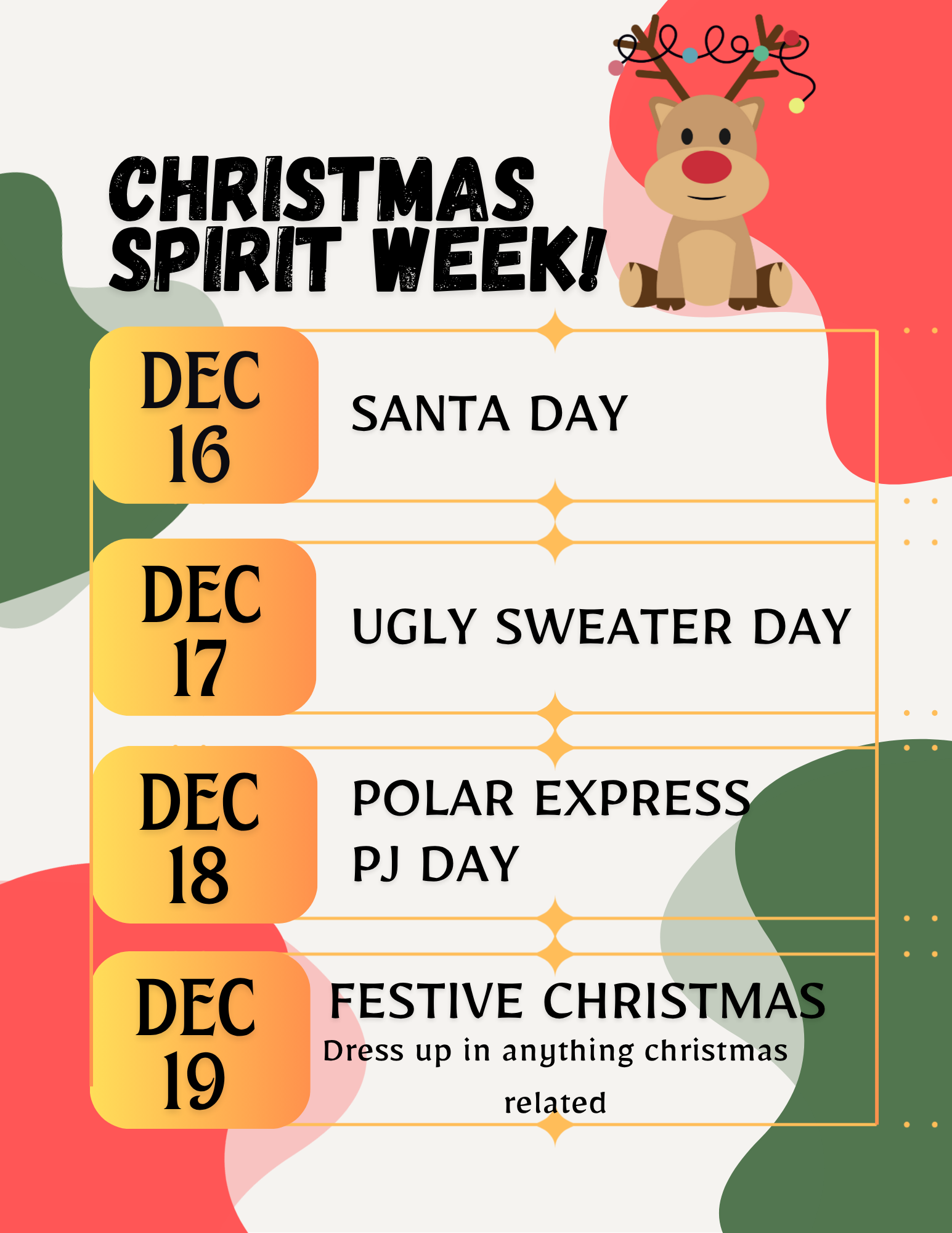 CHRISTMAS SPIRIT WEEK!

DEC 16

SANTA DAY

DEC 17

UGLY SWEATER DAY

DEC 18

POLAR EXPRESS PJ DAY

DEC 19

FESTIVE CHRISTMAS

Dress up in anything christmas related